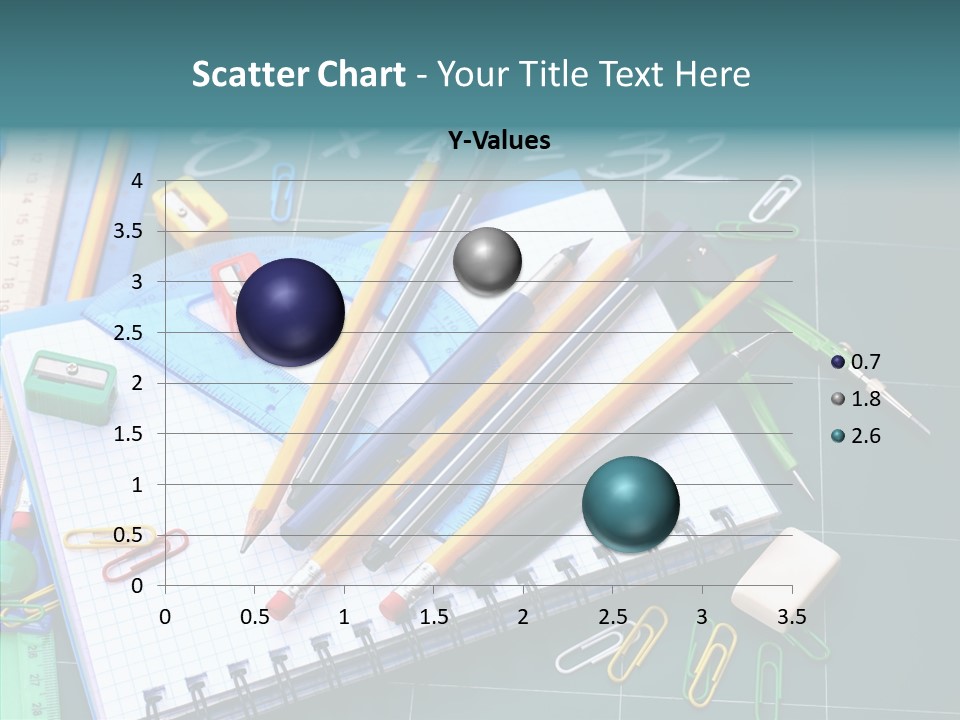 Scatter Chart - Your Title Text Here

Y-Values

4
3.5
3
2.5
2
1.5
1
0.5
0

0 0.5 1 1.5 2 2.5 3 3.5

0.7
1.8
2.6